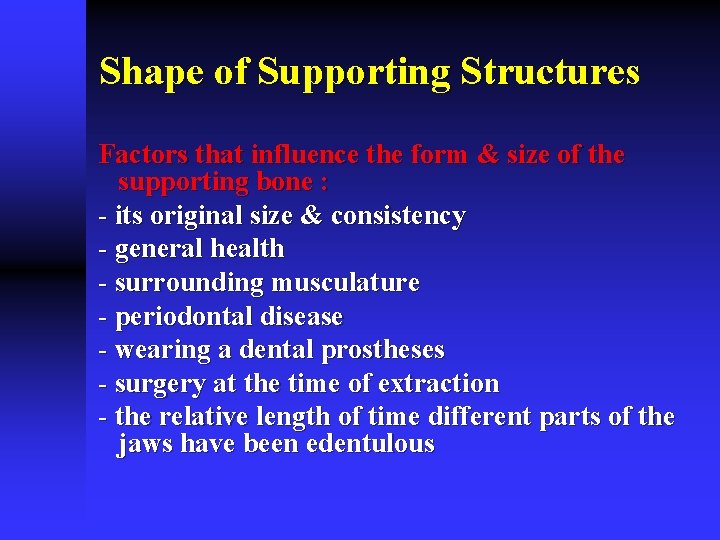 Shape of Supporting Structures

Factors that influence the form & size of the supporting bone :

- its original size & consistency
- general health
- surrounding musculature
- periodontal disease
- wearing a dental prostheses
- surgery at the time of extraction
- the relative length of time different parts of the jaws have been edentulous